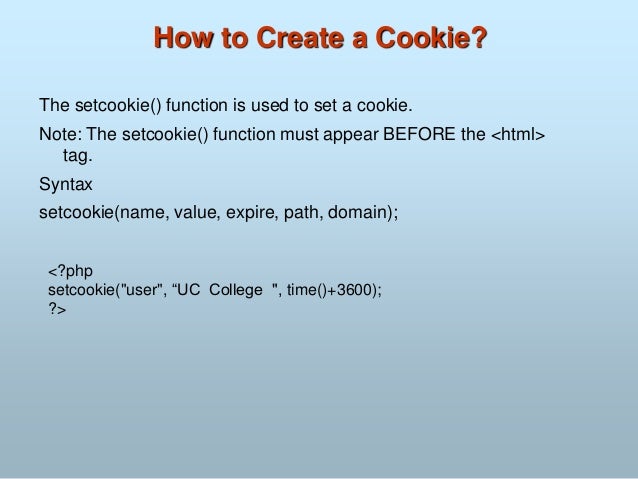 How to Create a Cookie?

The setcookie() function is used to set a cookie.

Note: The setcookie() function must appear BEFORE the <html> tag.

Syntax

setcookie(name, value, expire, path, domain);

<?php
setcookie("user", “UC College ", time()+3600);
?>